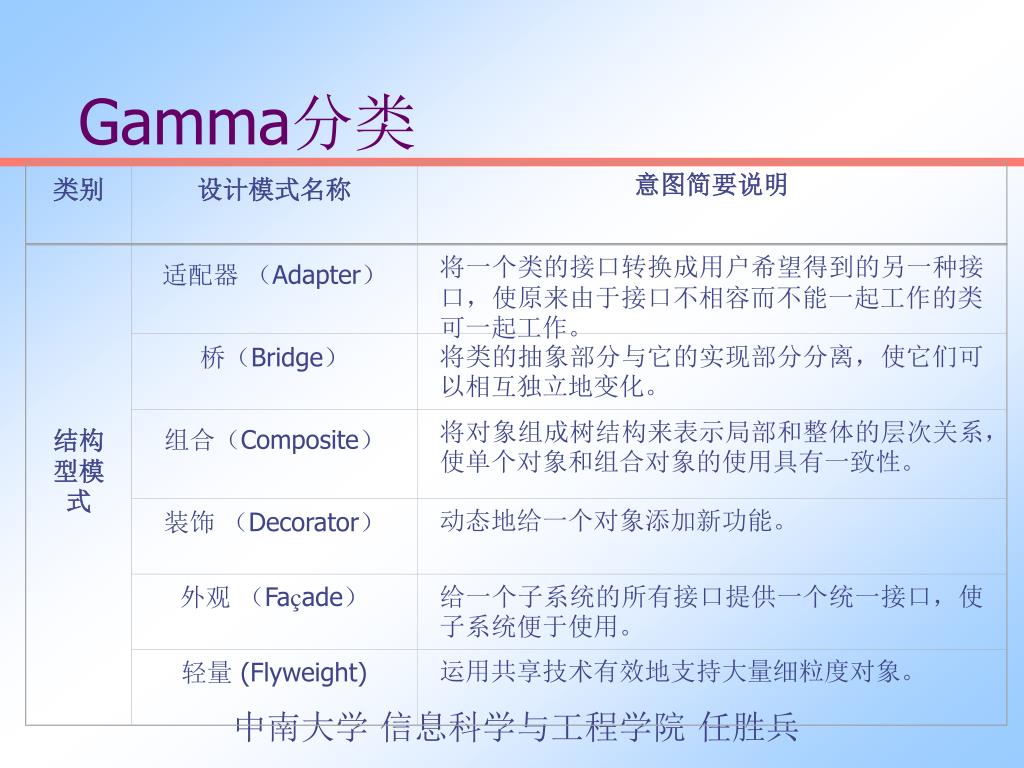 Gamma分类

| 类别 | 设计模式名称 | 意图简要说明 |
|---|---|---|
| 结构型模式 | 适配器 （Adapter） | 将一个类的接口转换成用户希望得到的另一种接口，使原来由于接口不相容而不能一起工作的类可一起工作。 |
| | 桥（Bridge） | 将类的抽象部分与它的实现部分分离，使它们可以相互独立地变化。 |
| | 组合（Composite） | 将对象组成树结构来表示局部和整体的层次关系，使单个对象和组合对象的使用具有一致性。 |
| | 装饰 （Decorator） | 动态地给一个对象添加新功能。 |
| | 外观 （Façade） | 给一个子系统的所有接口提供一个统一接口，使子系统便于使用。 |
| | 轻量 (Flyweight) | 运用共享技术有效地支持大量细粒度对象。 |

中南大学 信息科学与工程学院 任胜兵